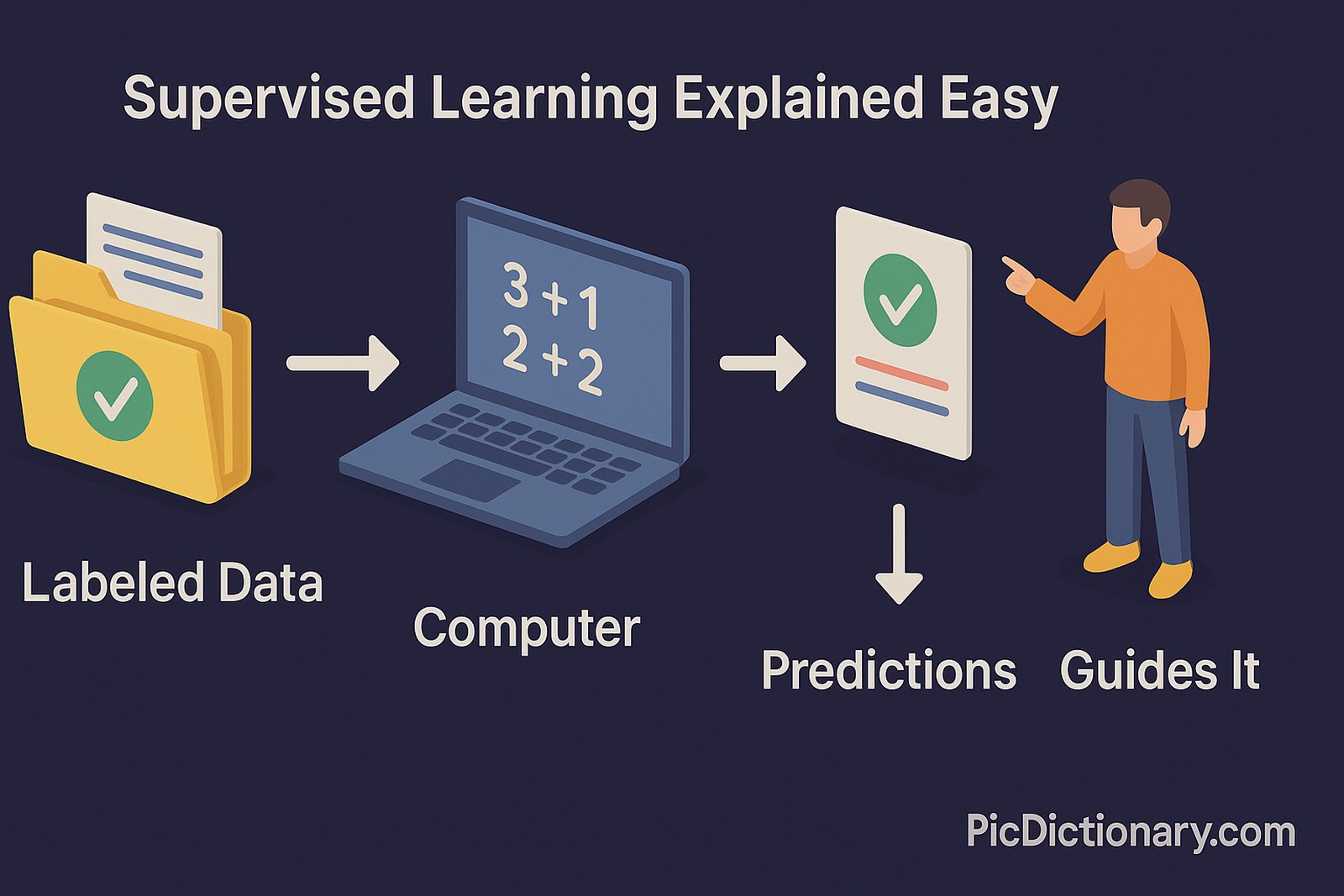 Supervised Learning Explained Easy

$3+1$
$2+2$

Labeled Data

Computer

Predictions

Guides It

PicDictionary.com